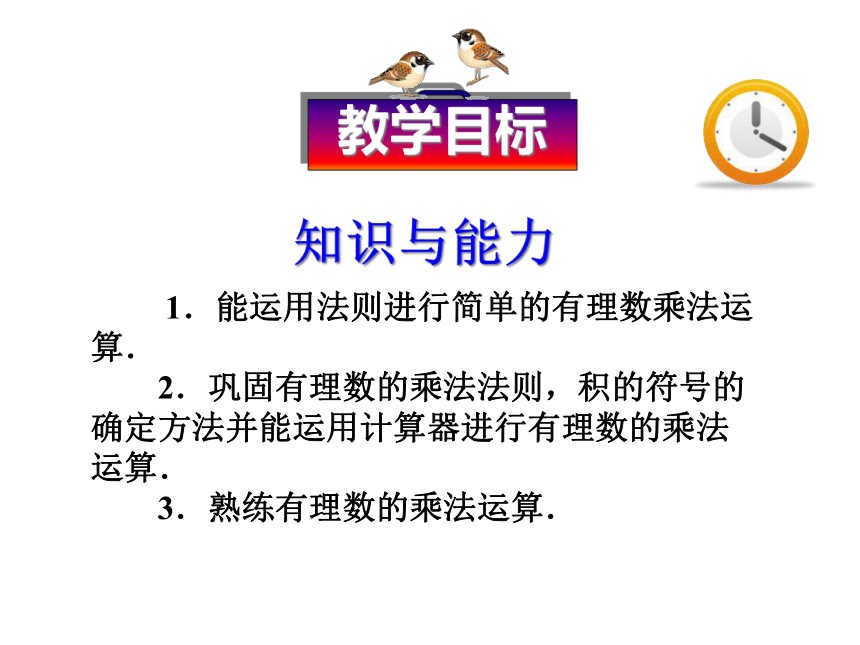 教学目标

知识与能力

1．能运用法则进行简单的有理数乘法运算．

2．巩固有理数的乘法法则，积的符号的确定方法并能运用计算器进行有理数的乘法运算．

3．熟练有理数的乘法运算．